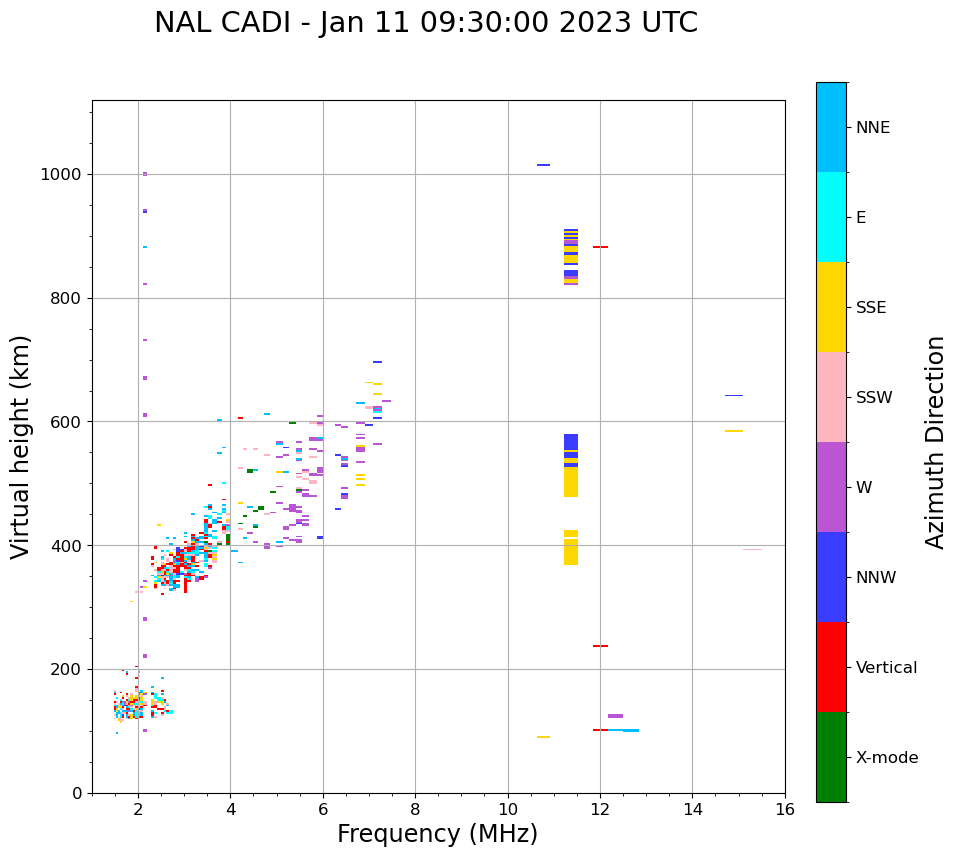 NAL CADI - Jan 11 09:30:00 2023 UTC

Virtual height (km)

1000
800
600
400
200
0

2
4
6
8
10
12
14
16

Frequency (MHz)

NNE
E
SSE
SSW
W
NNW
Vertical
X-mode

Azimuth Direction